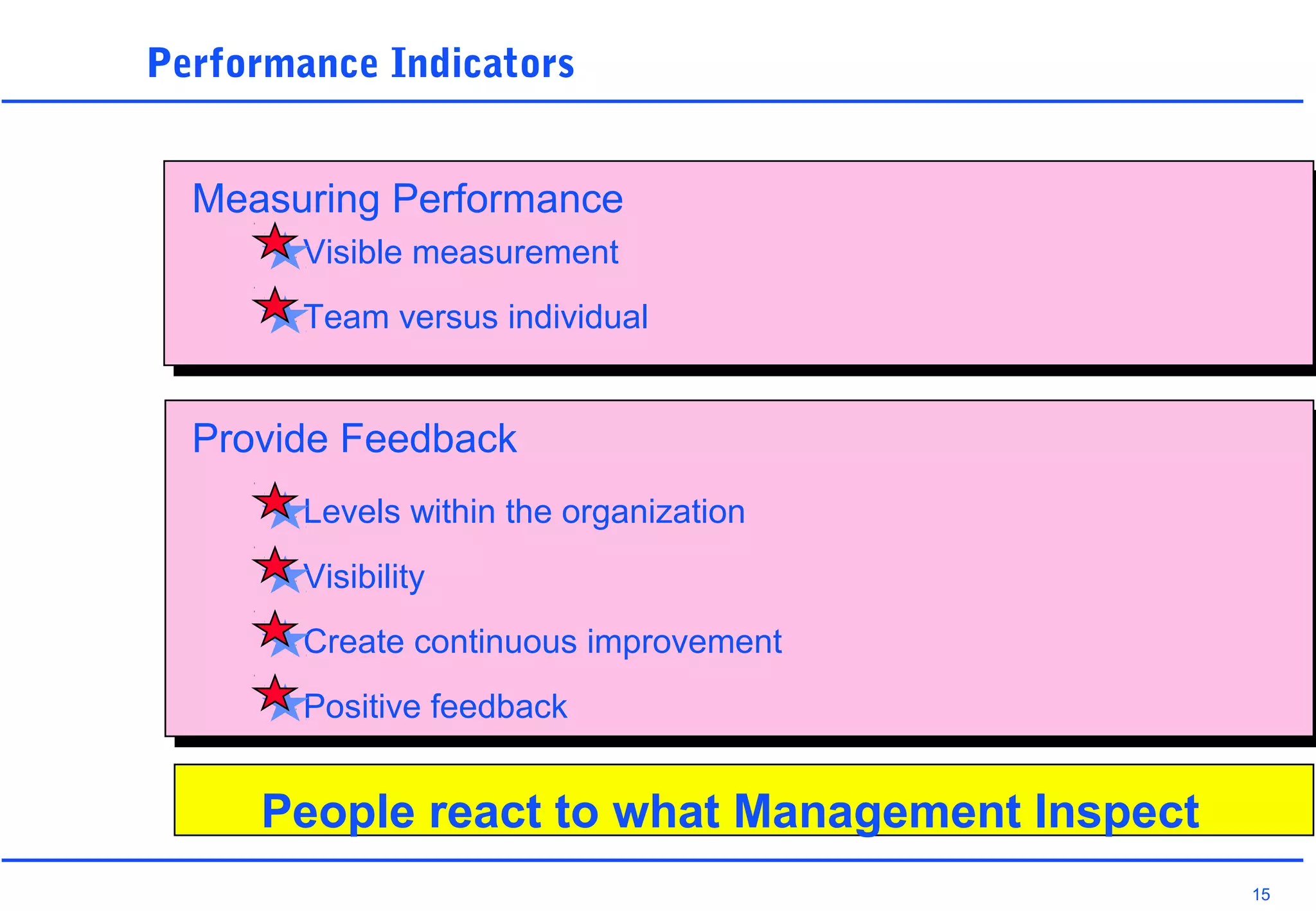 Performance Indicators

Measuring Performance

Visible measurement

Team versus individual

Provide Feedback

Levels within the organization

Visibility

Create continuous improvement

Positive feedback

People react to what Management Inspect

15